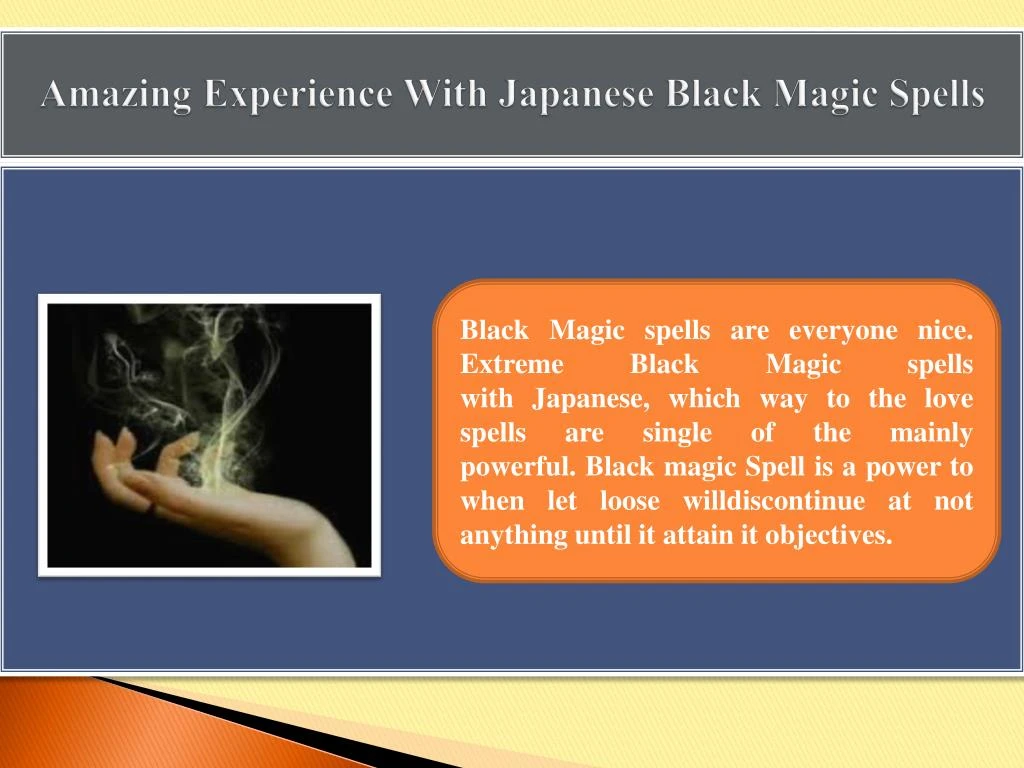 Amazing Experience With Japanese Black Magic Spells

Black Magic spells are everyone nice. Extreme Black Magic spells with Japanese, which way to the love spells are single of the mainly powerful. Black magic Spell is a power to when let loose willdiscontinue at not anything until it attain it objectives.